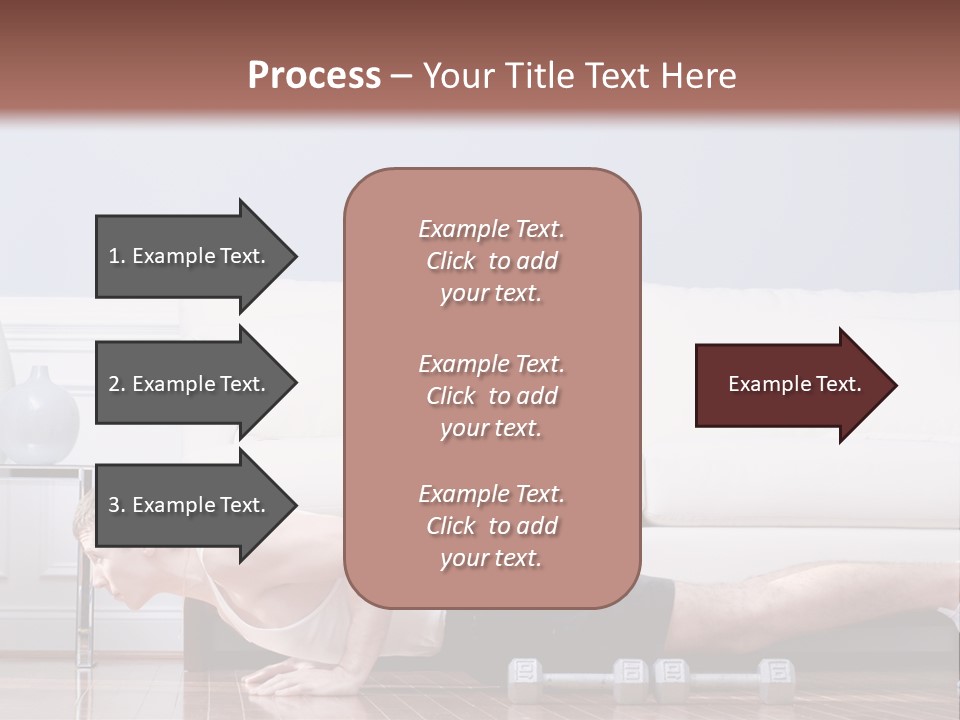 Process – Your Title Text Here

1. Example Text.

2. Example Text.

3. Example Text.

Example Text. Click to add your text.

Example Text. Click to add your text.

Example Text. Click to add your text.

Example Text.